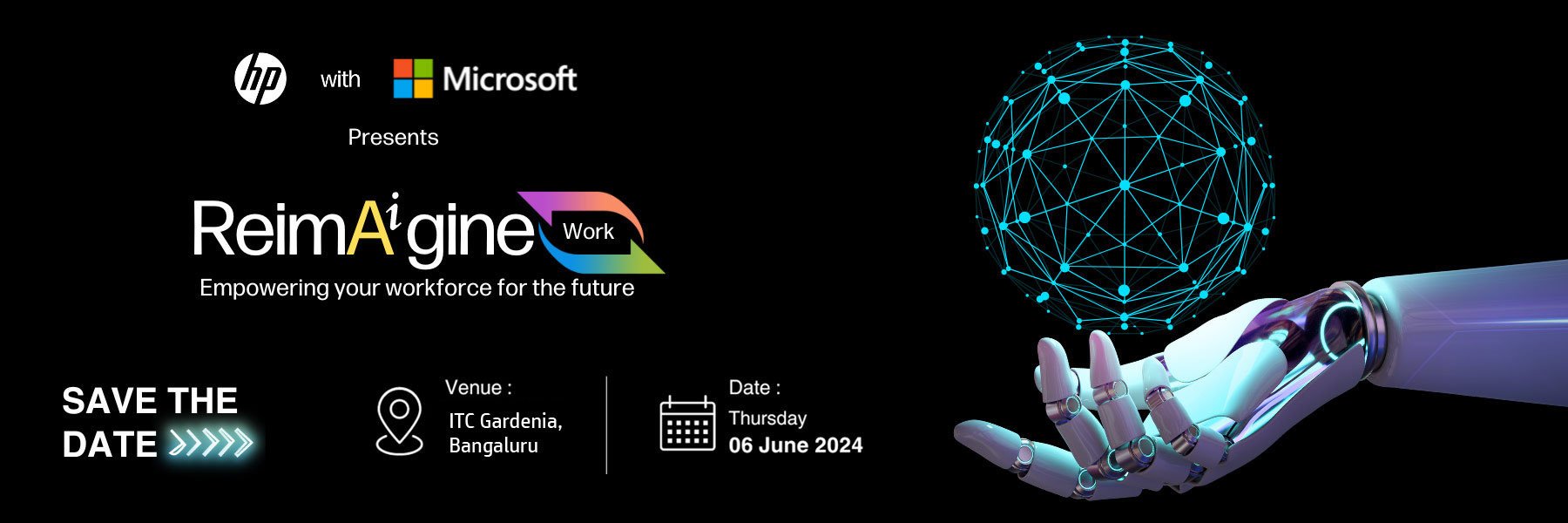 hp with Microsoft

Presents

ReimAigine Work

Empowering your workforce for the future

SAVE THE DATE

Venue :
ITC Gardenia,
Bangaluru

Date :
Thursday
06 June 2024